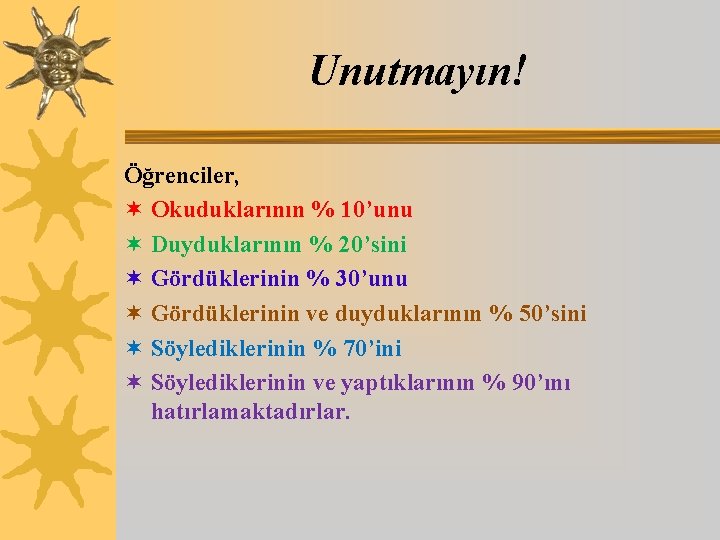 Unutmayın!

Öğrenciler,

✶ Okuduklarının % 10’unu
✶ Duyduklarının % 20’sini
✶ Gördüklerinin % 30’unu
✶ Gördüklerinin ve duyduklarının % 50’sini
✶ Söylediklerinin % 70’ini
✶ Söylediklerinin ve yaptıklarının % 90’ını hatırlamaktadırlar.